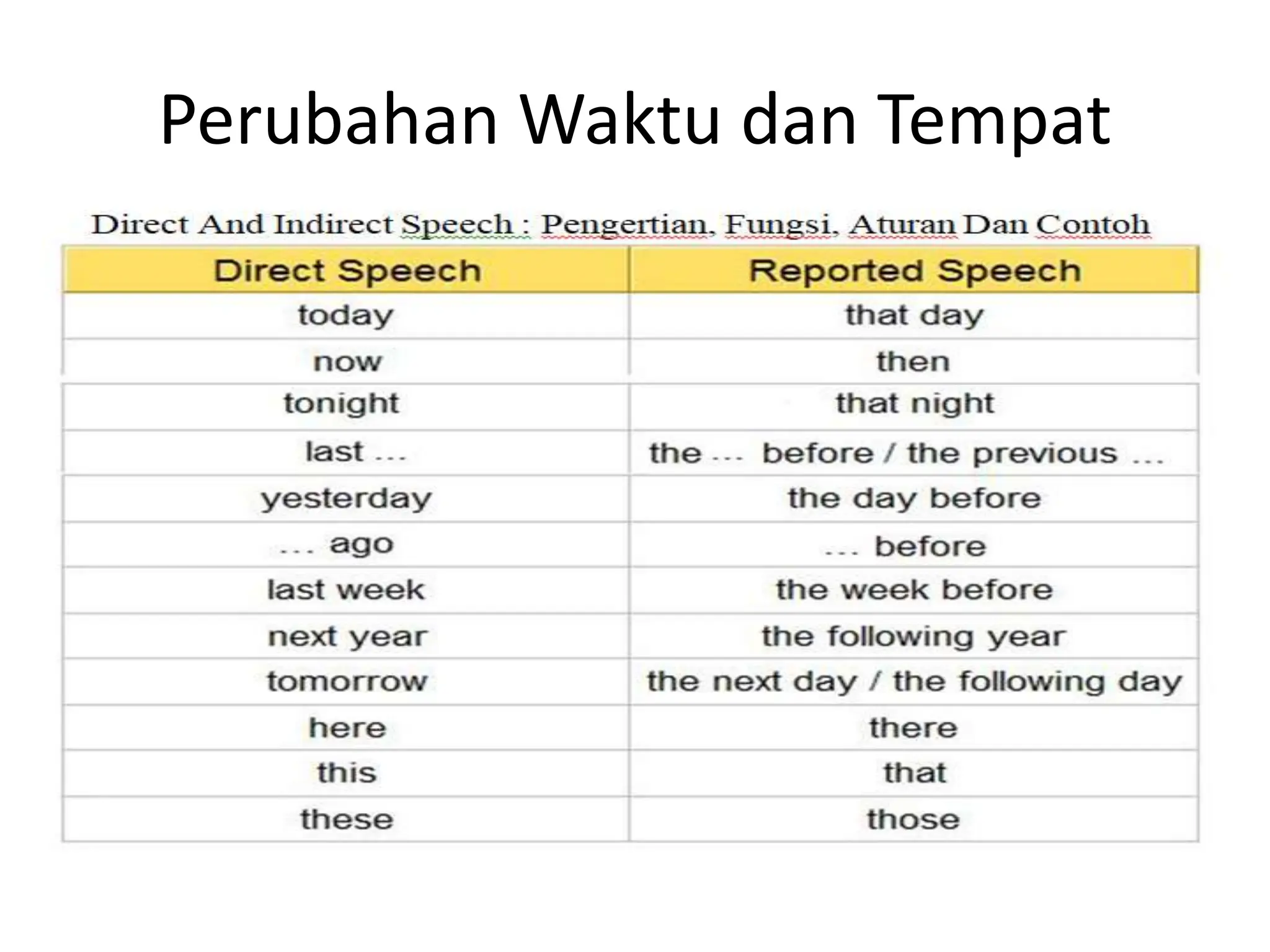 Perubahan Waktu dan Tempat

Direct And Indirect Speech : Pengertian, Fungsi, Aturan Dan Contoh

| Direct Speech | Reported Speech |
|---|---|
| today | that day |
| now | then |
| tonight | that night |
| last ... | the ... before / the previous ... |
| yesterday | the day before |
| ... ago | ... before |
| last week | the week before |
| next year | the following year |
| tomorrow | the next day / the following day |
| here | there |
| this | that |
| these | those |